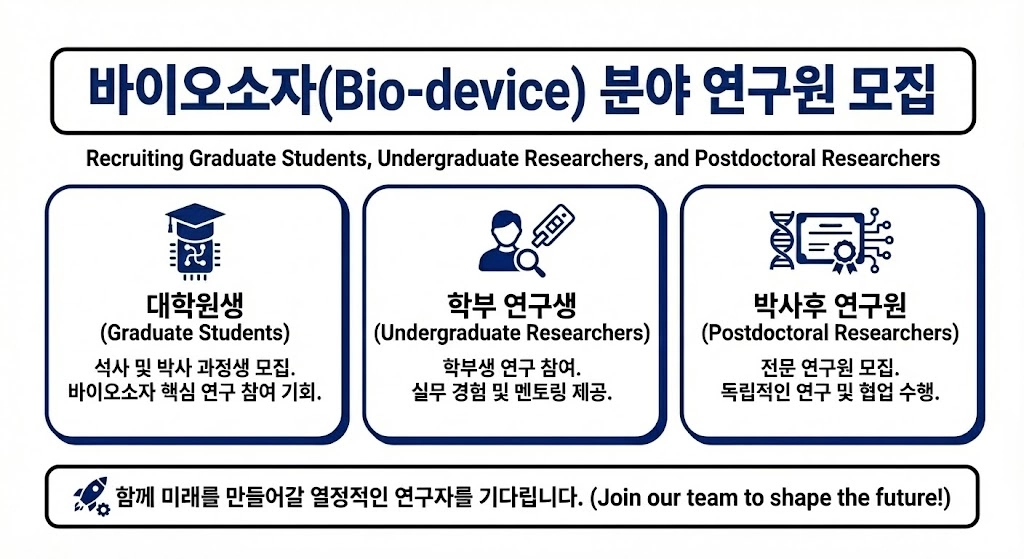 바이오소자(Bio-device) 분야 연구원 모집

Recruiting Graduate Students, Undergraduate Researchers, and Postdoctoral Researchers

대학원생
(Graduate Students)
석사 및 박사 과정생 모집.
바이오소자 핵심 연구 참여 기회.

학부 연구생
(Undergraduate Researchers)
학부생 연구 참여.
실무 경험 및 멘토링 제공.

박사후 연구원
(Postdoctoral Researchers)
전문 연구원 모집.
독립적인 연구 및 협업 수행.

함께 미래를 만들어갈 열정적인 연구자를 기다립니다. (Join our team to shape the future!)